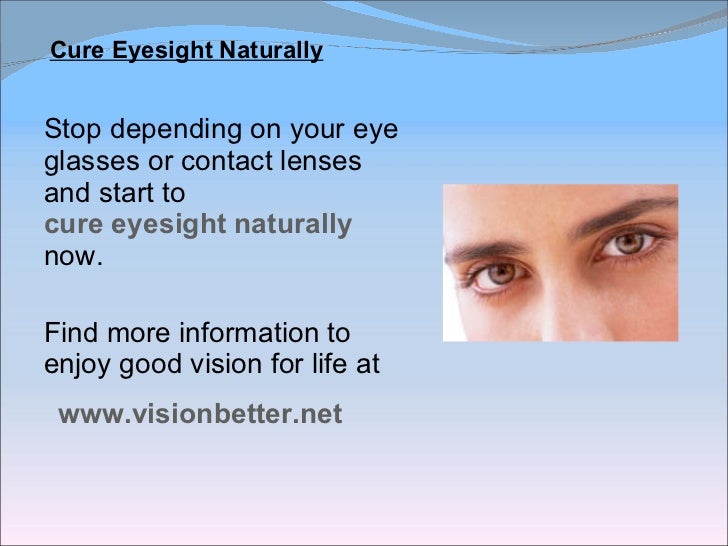 Cure Eyesight Naturally

Stop depending on your eye glasses or contact lenses and start to cure eyesight naturally now.

Find more information to enjoy good vision for life at

www.visionbetter.net